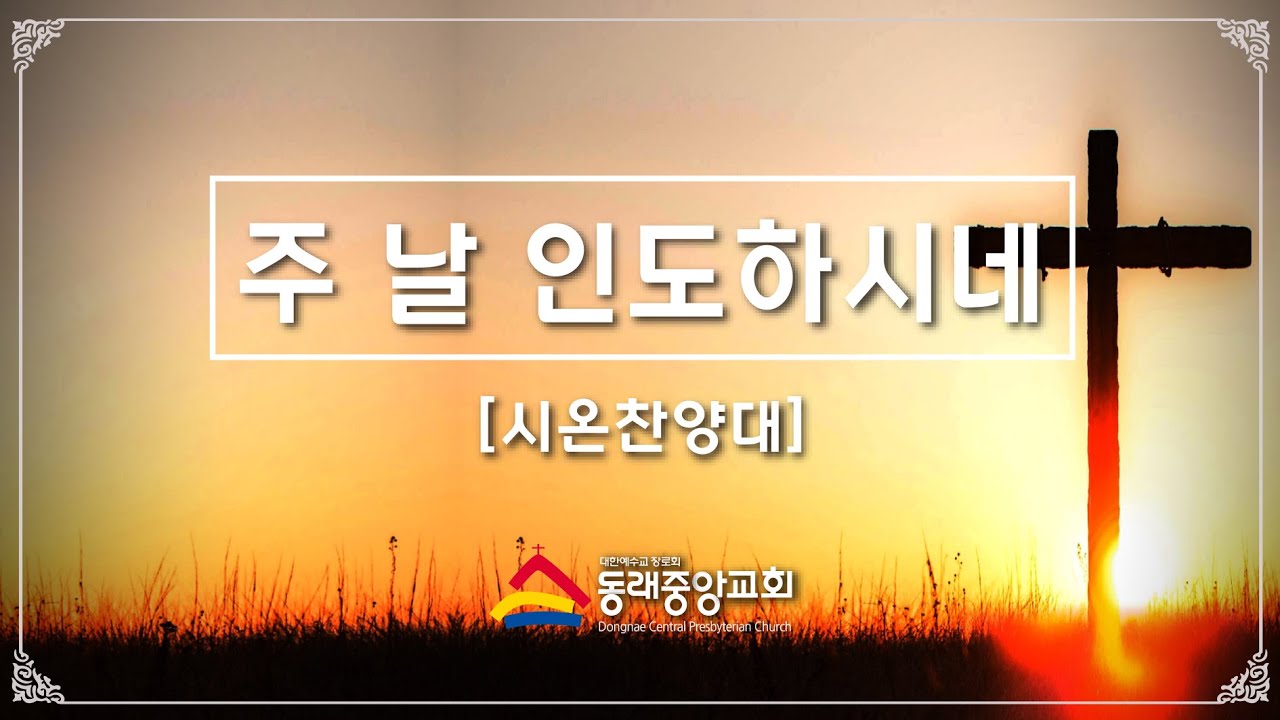 주 날 인도하시네

[시온찬양대]

대한예수교 장로회
동래중앙교회
Dongnae Central Presbyterian Church